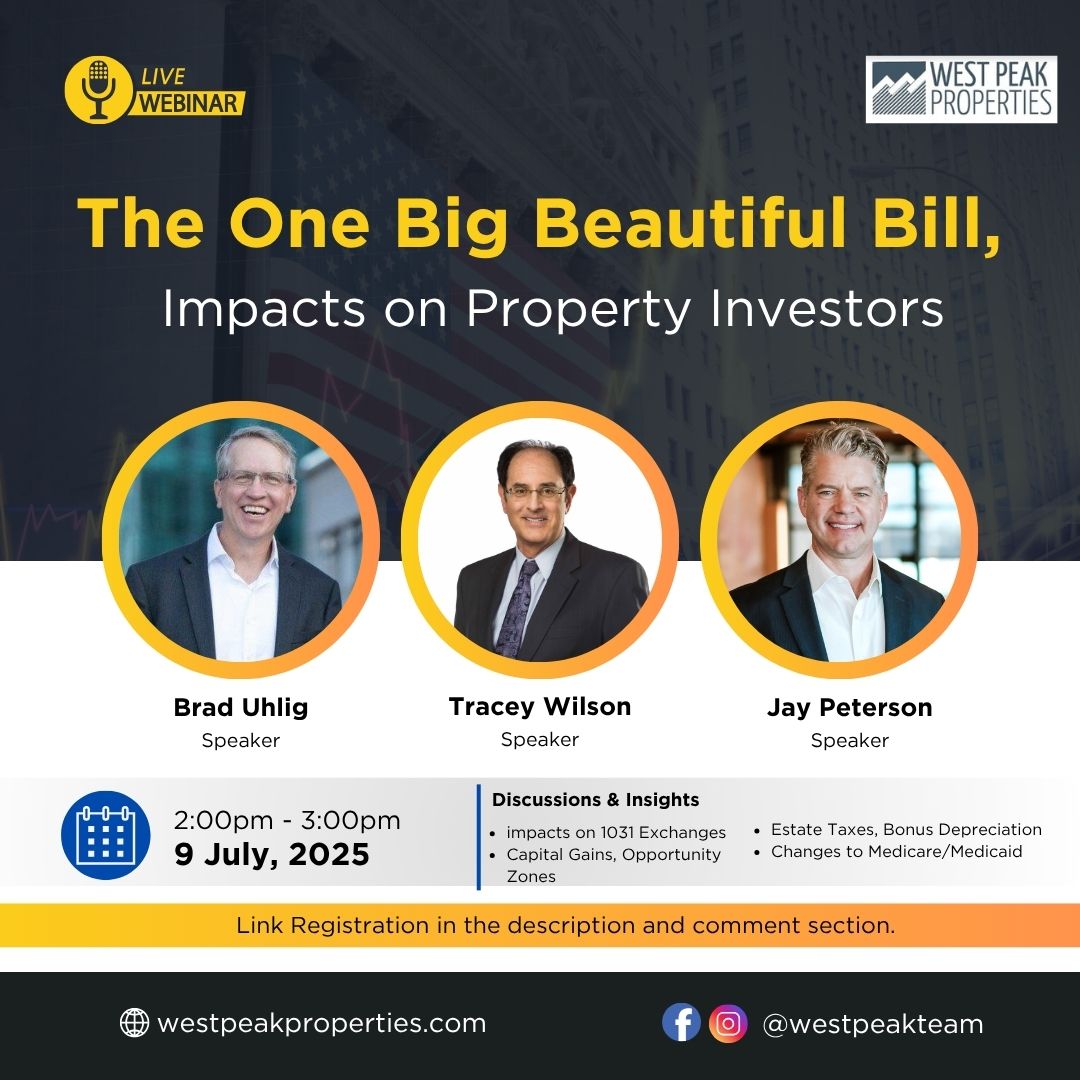 LIVE WEBINAR

WEST PEAK PROPERTIES

The One Big Beautiful Bill,
Impacts on Property Investors

Brad Uhlig
Speaker

Tracey Wilson
Speaker

Jay Peterson
Speaker

2:00pm - 3:00pm
9 July, 2025

Discussions & Insights
• impacts on 1031 Exchanges
• Capital Gains, Opportunity Zones
• Estate Taxes, Bonus Depreciation
• Changes to Medicare/Medicaid

Link Registration in the description and comment section.

westpeakproperties.com

@westpeakteam